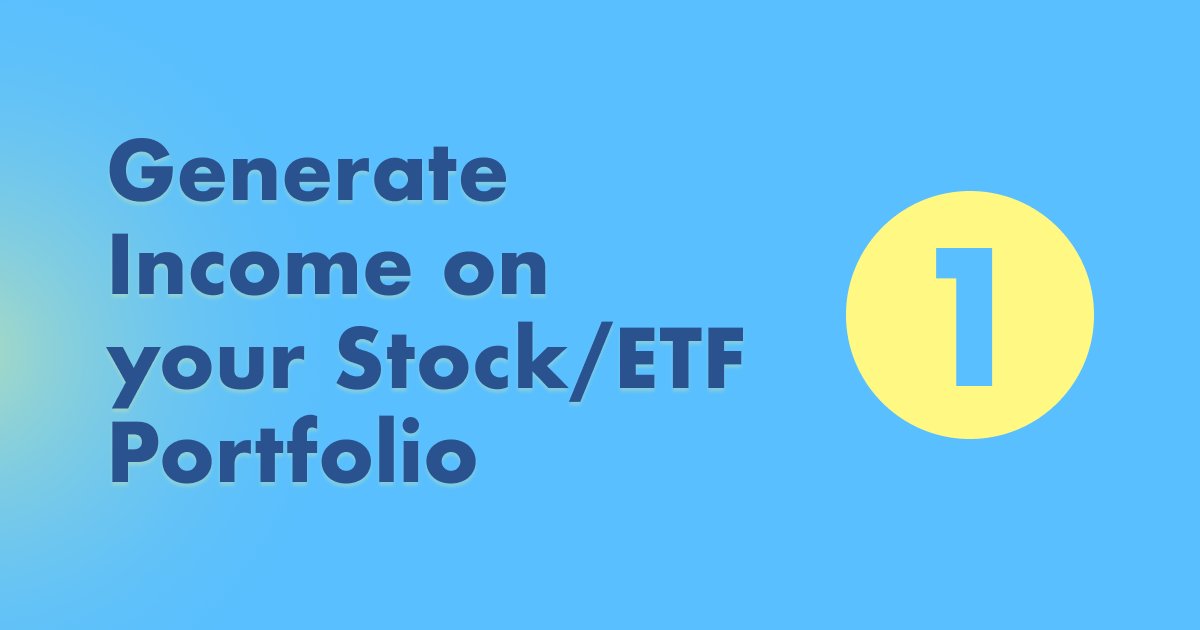 Generate Income on your Stock/ETF Portfolio

1